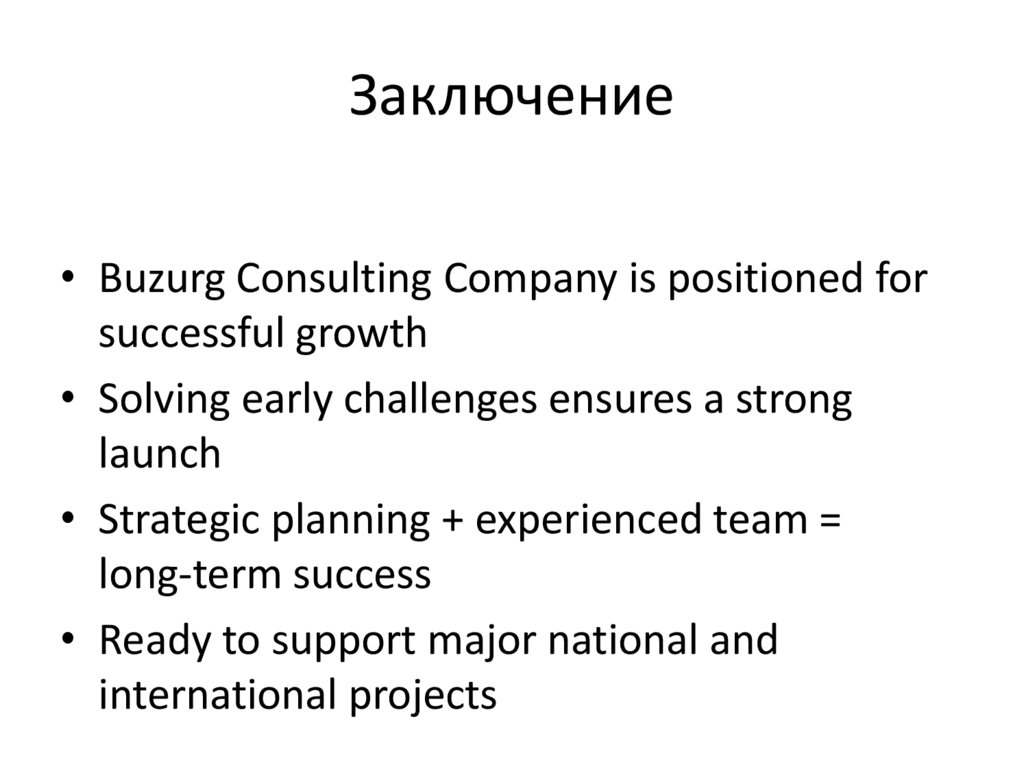 Заключение

• Buzurg Consulting Company is positioned for successful growth
• Solving early challenges ensures a strong launch
• Strategic planning + experienced team = long-term success
• Ready to support major national and international projects